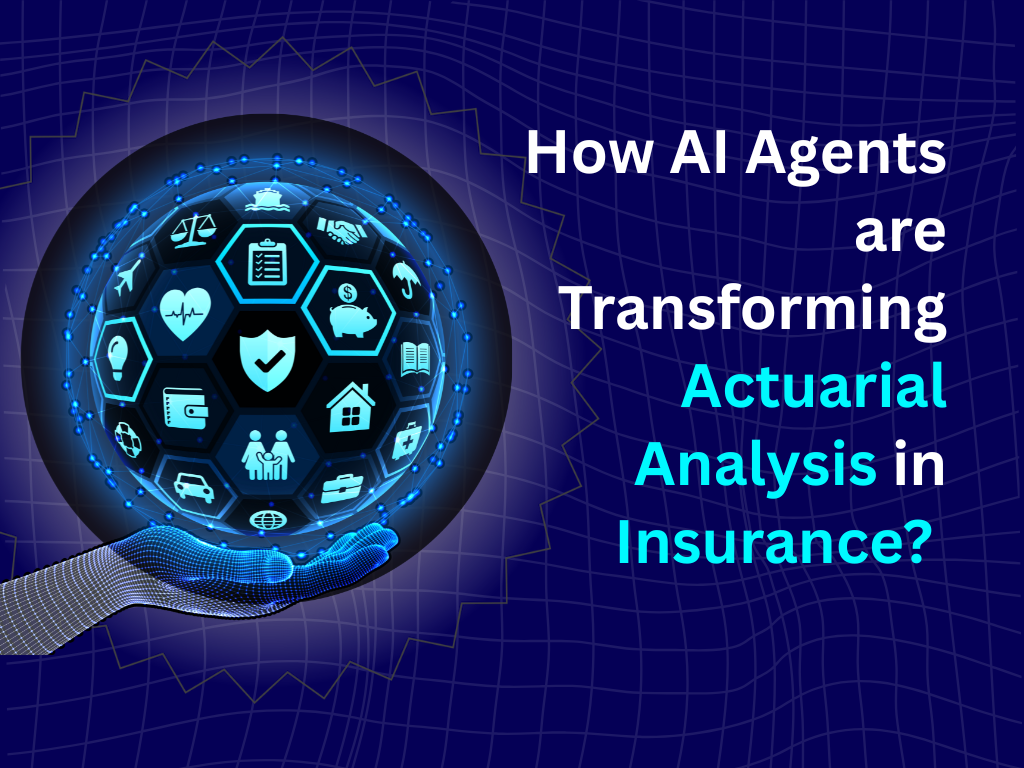 How AI Agents are Transforming Actuarial Analysis in Insurance?